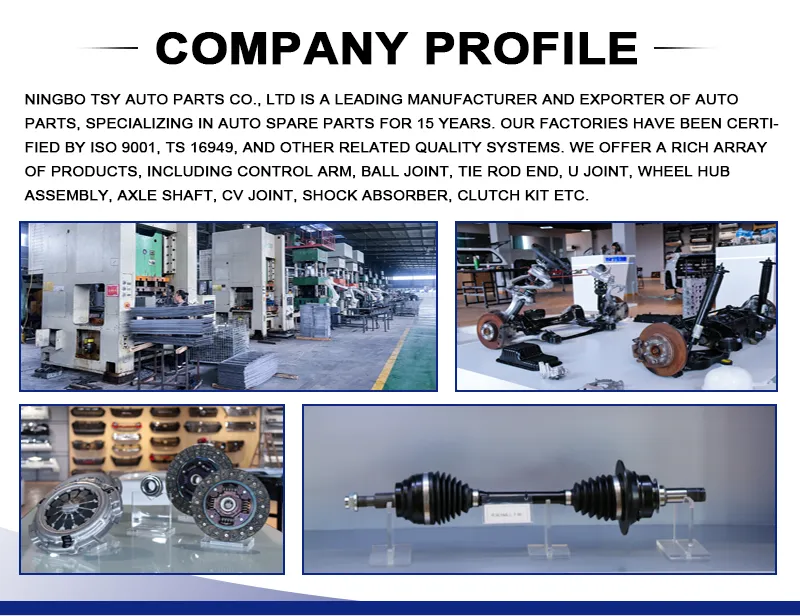 COMPANY PROFILE

NINGBO TSY AUTO PARTS CO., LTD IS A LEADING MANUFACTURER AND EXPORTER OF AUTO PARTS, SPECIALIZING IN AUTO SPARE PARTS FOR 15 YEARS. OUR FACTORIES HAVE BEEN CERTIFIED BY ISO 9001, TS 16949, AND OTHER RELATED QUALITY SYSTEMS. WE OFFER A RICH ARRAY OF PRODUCTS, INCLUDING CONTROL ARM, BALL JOINT, TIE ROD END, U JOINT, WHEEL HUB ASSEMBLY, AXLE SHAFT, CV JOINT, SHOCK ABSORBER, CLUTCH KIT ETC.